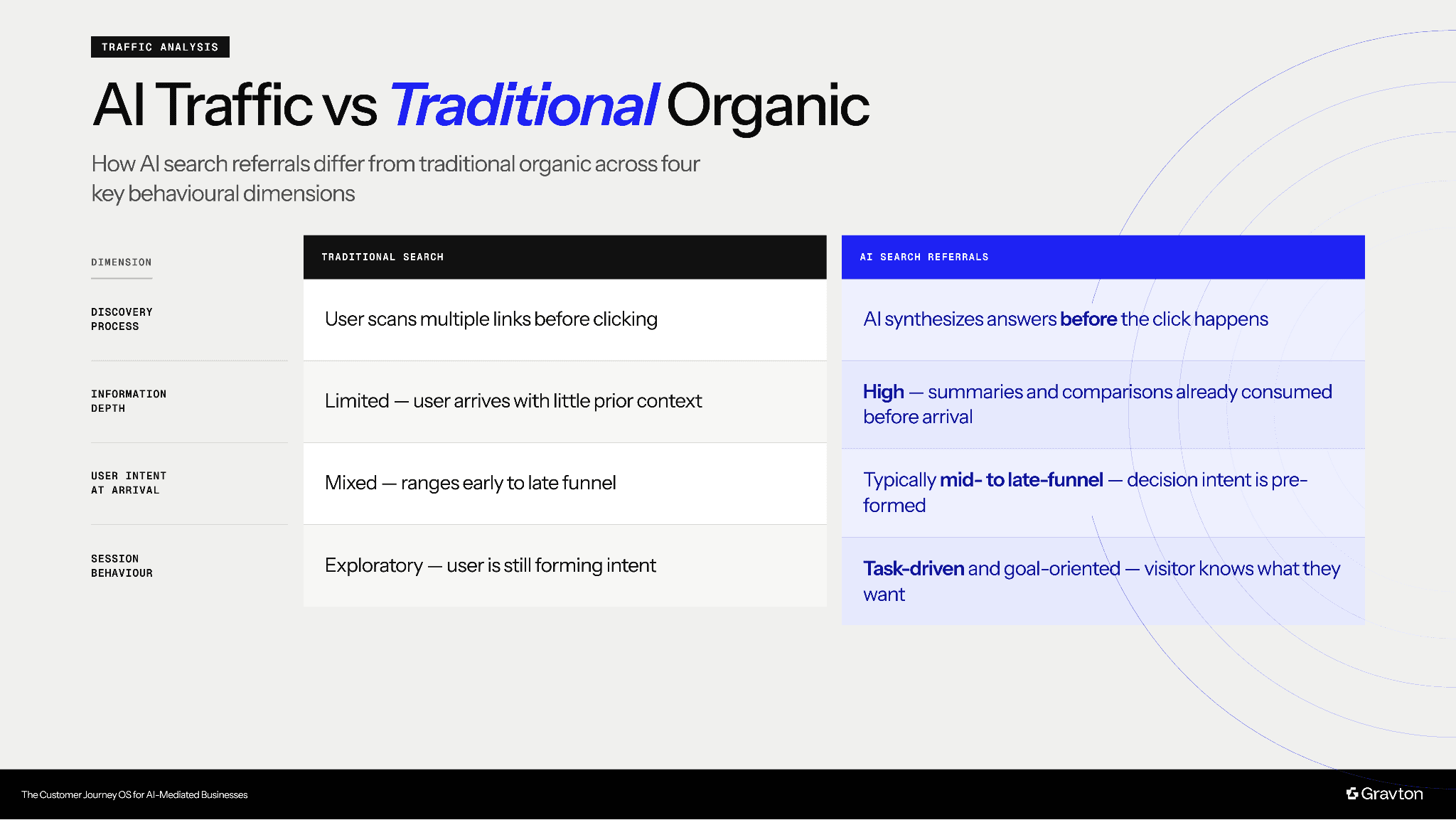 TRAFFIC ANALYSIS

AI Traffic vs Traditional Organic

How AI search referrals differ from traditional organic across four key behavioural dimensions

| DIMENSION | TRADITIONAL SEARCH | AI SEARCH REFERRALS |
|---|---|---|
| DISCOVERY PROCESS | User scans multiple links before clicking | AI synthesizes answers before the click happens |
| INFORMATION DEPTH | Limited — user arrives with little prior context | High — summaries and comparisons already consumed before arrival |
| USER INTENT AT ARRIVAL | Mixed — ranges early to late funnel | Typically mid- to late-funnel — decision intent is pre-formed |
| SESSION BEHAVIOUR | Exploratory — user is still forming intent | Task-driven and goal-oriented — visitor knows what they want |

The Customer Journey OS for AI-Mediated Businesses

Gravton